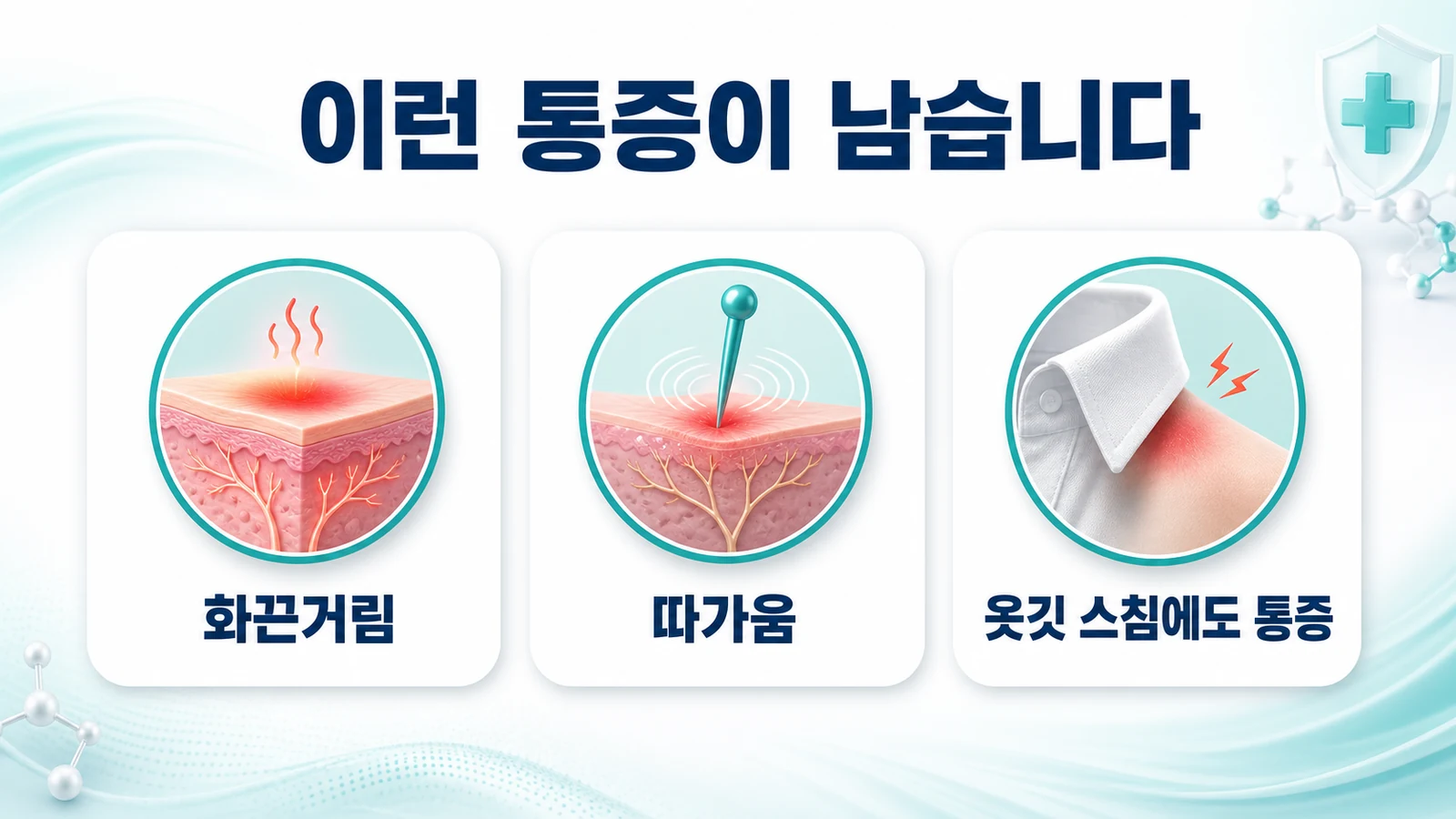 이런 통증이 남습니다

화끈거림

따가움

옷깃 스침에도 통증